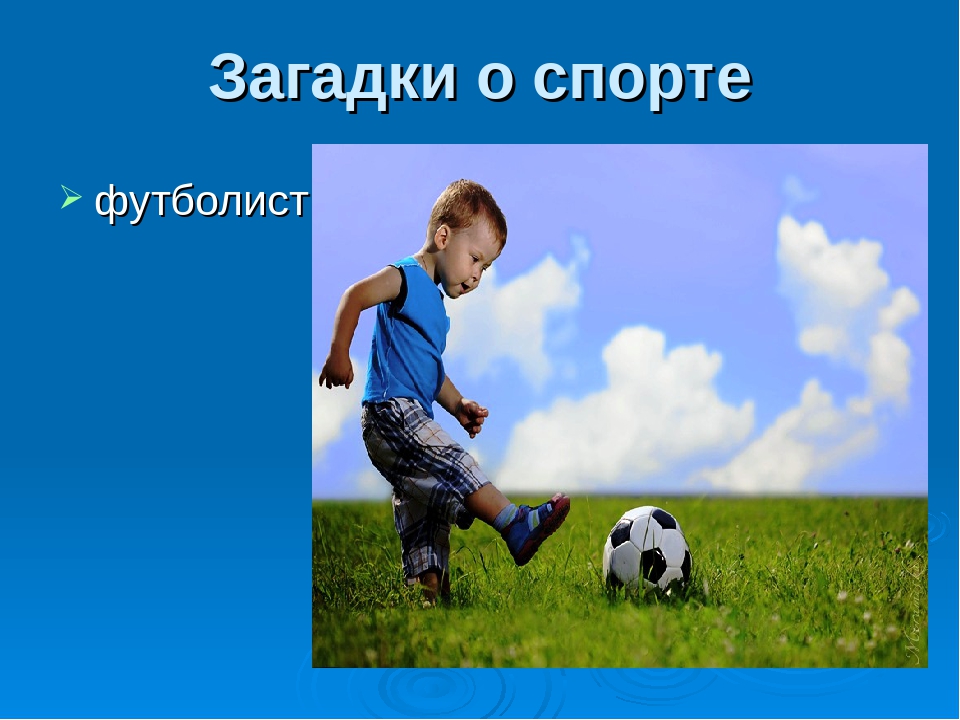 Загадки о спорте

футболист